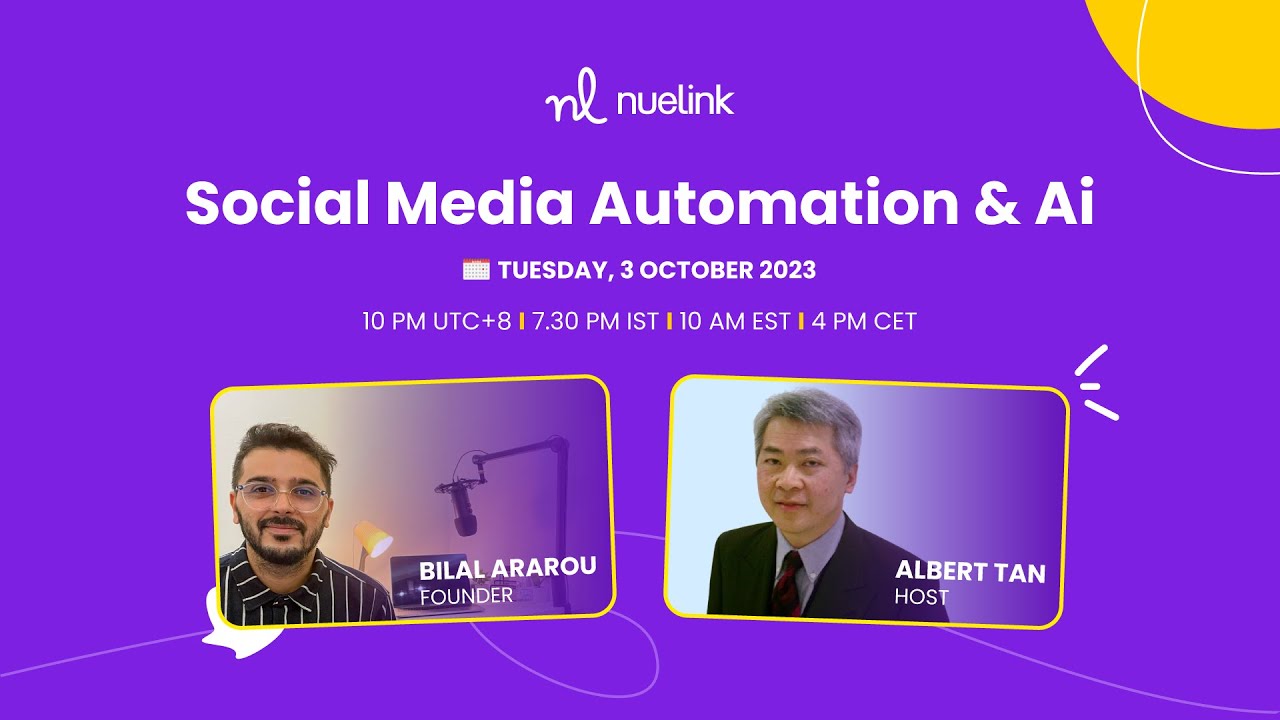 nl nuelink

Social Media Automation & Ai

TUESDAY, 3 OCTOBER 2023

10 PM UTC+8 | 7.30 PM IST | 10 AM EST | 4 PM CET

BILAL ARAROU
FOUNDER

ALBERT TAN
HOST